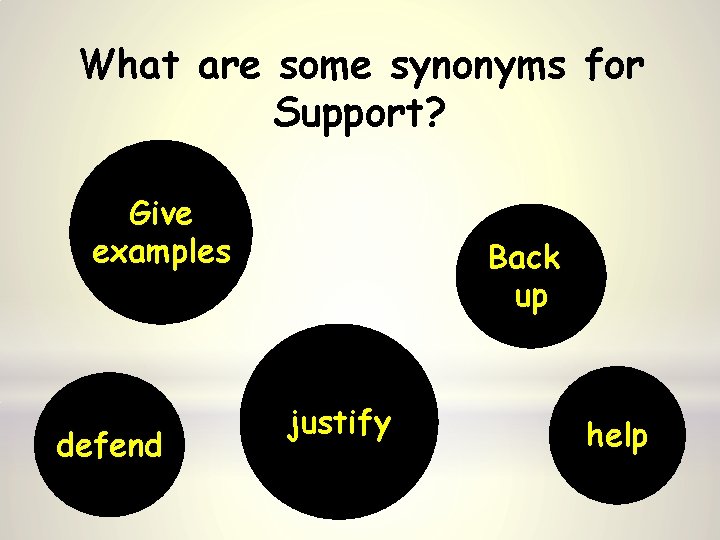 What are some synonyms for Support?

Give examples

Back up

defend

justify

help